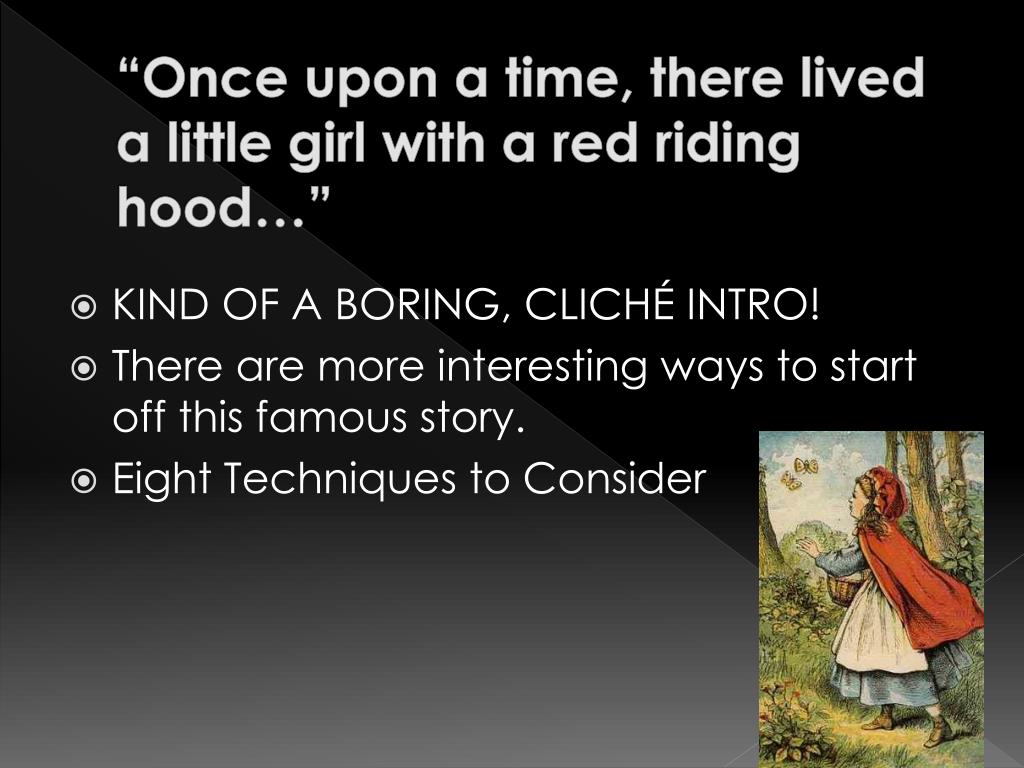 “Once upon a time, there lived a little girl with a red riding hood…”

KIND OF A BORING, CLICHÉ INTRO!

There are more interesting ways to start off this famous story.

Eight Techniques to Consider